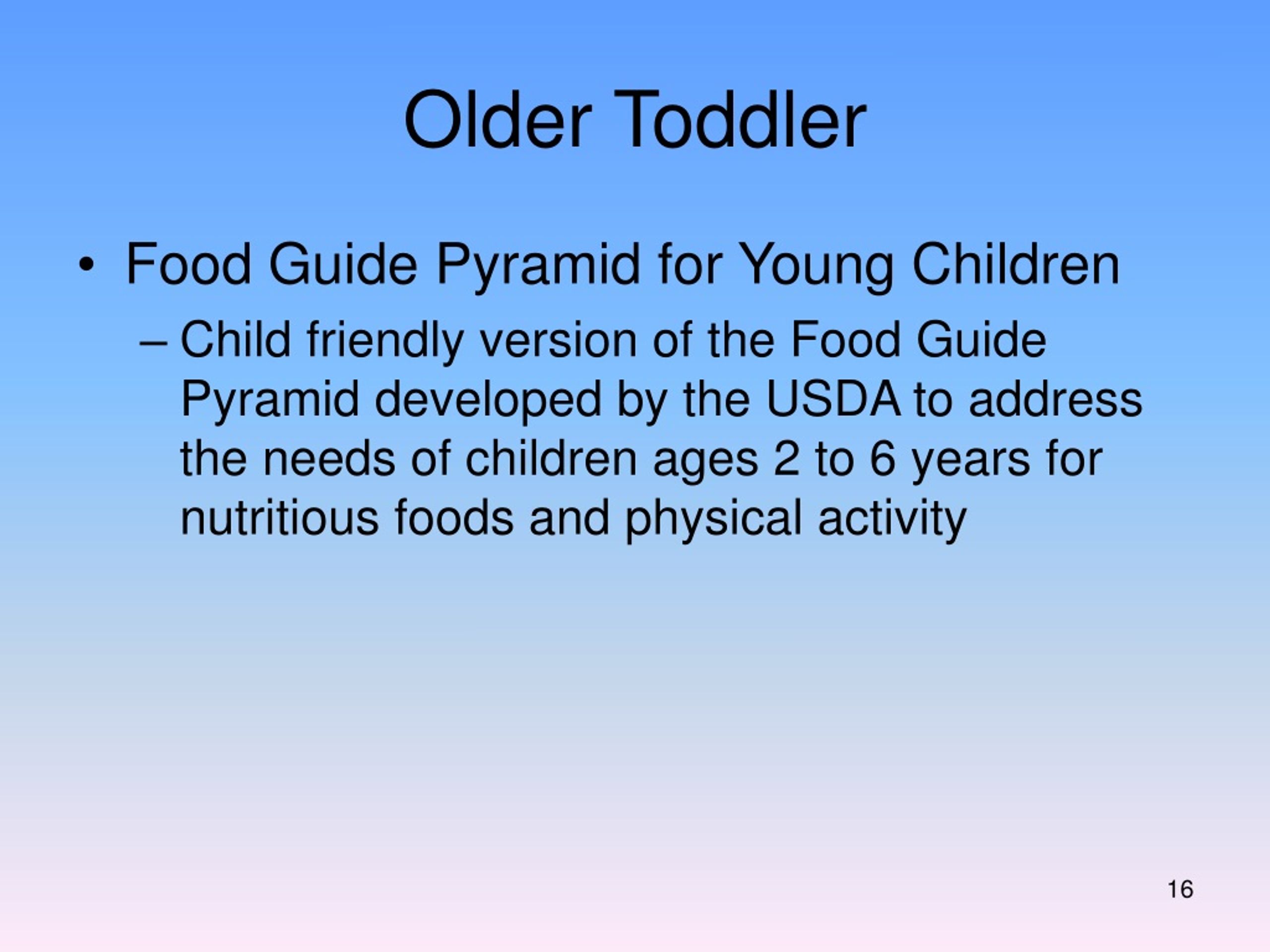 Older Toddler

• Food Guide Pyramid for Young Children

– Child friendly version of the Food Guide Pyramid developed by the USDA to address the needs of children ages 2 to 6 years for nutritious foods and physical activity

16